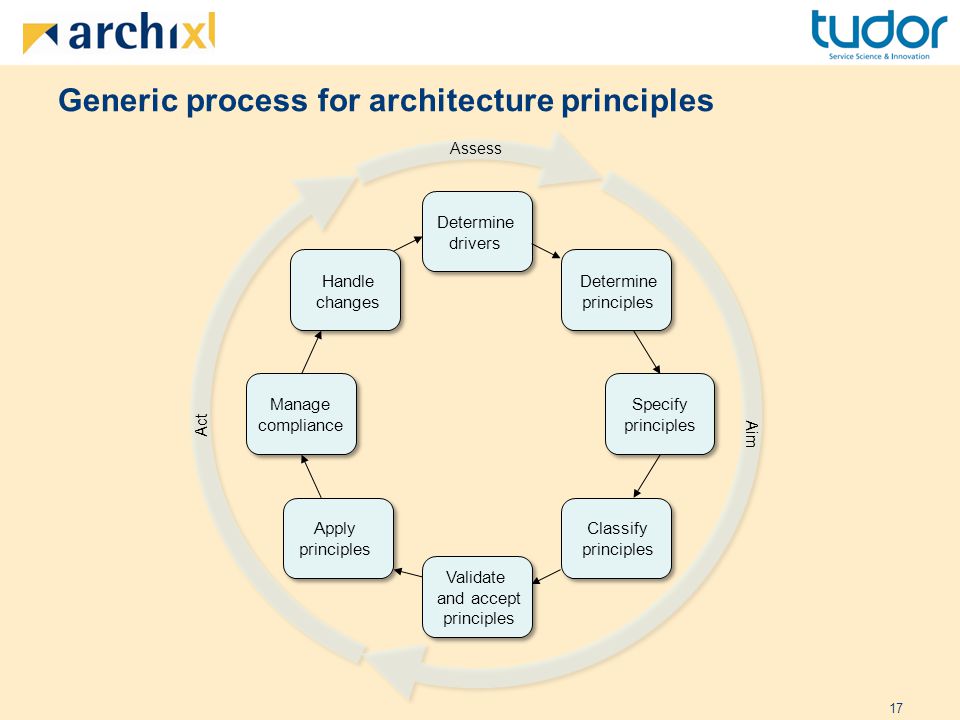 archixl

tudor
Service Science & Innovation

Generic process for architecture principles

Assess

Determine drivers

Determine principles

Specify principles

Aim

Classify principles

Validate and accept principles

Apply principles

Manage compliance

Act

Handle changes

17